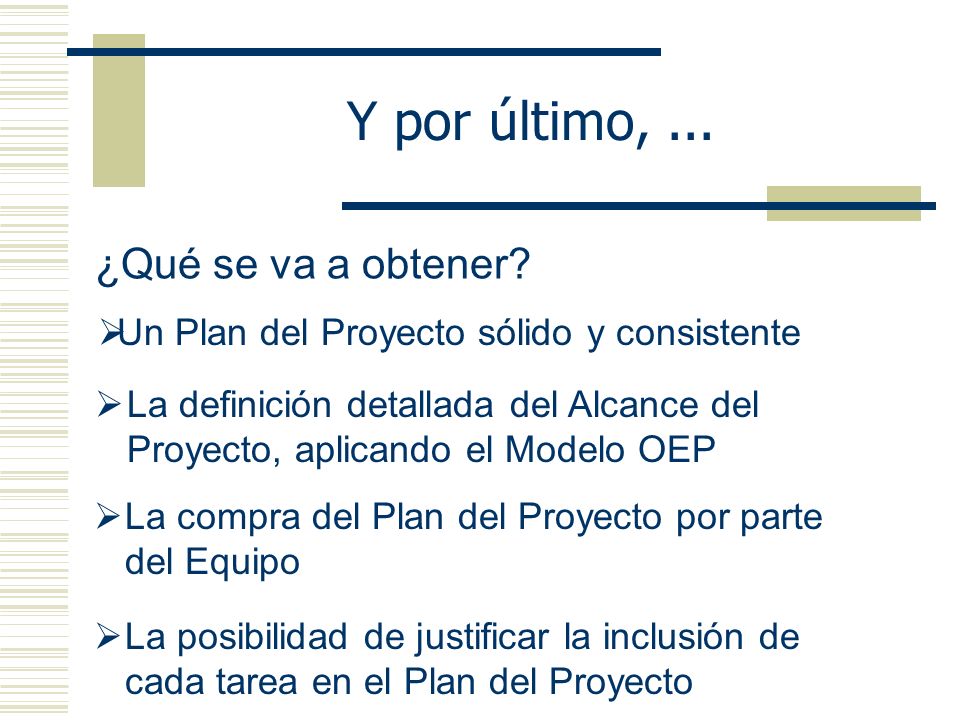 Y por último, ...

¿Qué se va a obtener?

➢Un Plan del Proyecto sólido y consistente

➢La definición detallada del Alcance del Proyecto, aplicando el Modelo OEP

➢La compra del Plan del Proyecto por parte del Equipo

➢La posibilidad de justificar la inclusión de cada tarea en el Plan del Proyecto